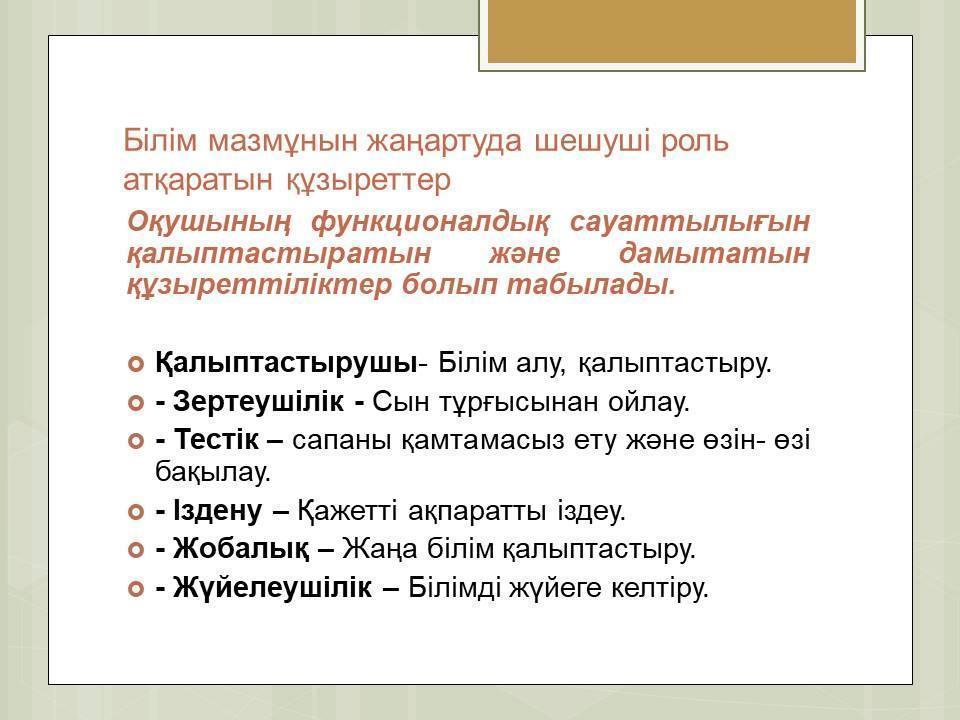 Білім мазмұнын жаңартуда шешуші роль атқаратын құзыреттер

Оқушының функционалдық сауаттылығын қалыптастыратын және дамытатын құзыреттіліктер болып табылады.

Қалыптастырушы- Білім алу, қалыптастыру.
- Зертеушілік - Сын тұрғысынан ойлау.
- Тестік – сапаны қамтамасыз ету және өзін- өзі бақылау.
- Іздену – Қажетті ақпаратты іздеу.
- Жобалық – Жаңа білім қалыптастыру.
- Жүйелеушілік – Білімді жүйеге келтіру.